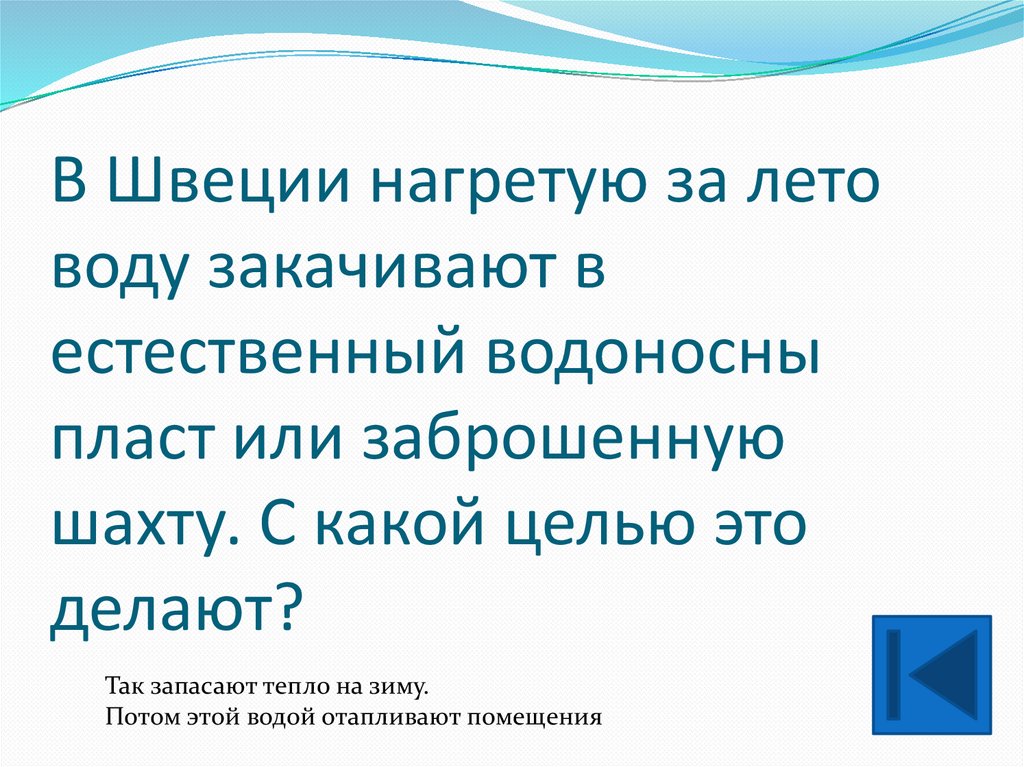 В Швеции нагретую за лето воду закачивают в естественный водоносны пласт или заброшенную шахту. С какой целью это делают?

Так запасают тепло на зиму.
Потом этой водой отапливают помещения